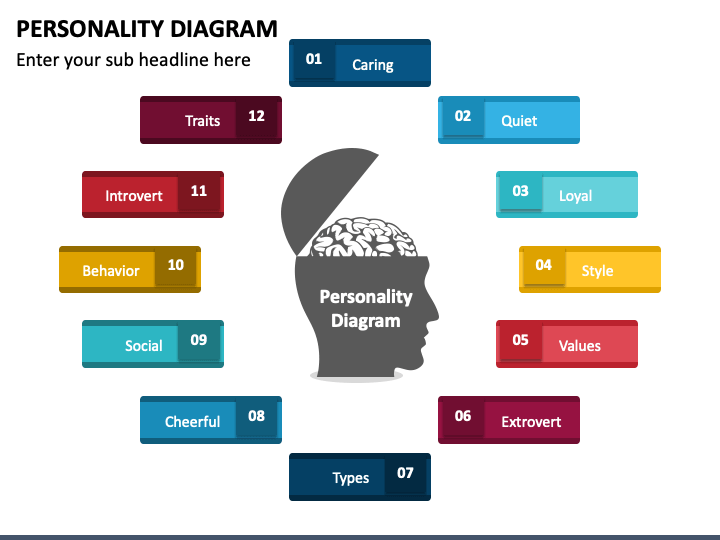 PERSONALITY DIAGRAM
Enter your sub headline here

01 Caring

02 Quiet

03 Loyal

04 Style

05 Values

06 Extrovert

Types 07

Cheerful 08

Social 09

Behavior 10

Introvert 11

Traits 12

Personality Diagram